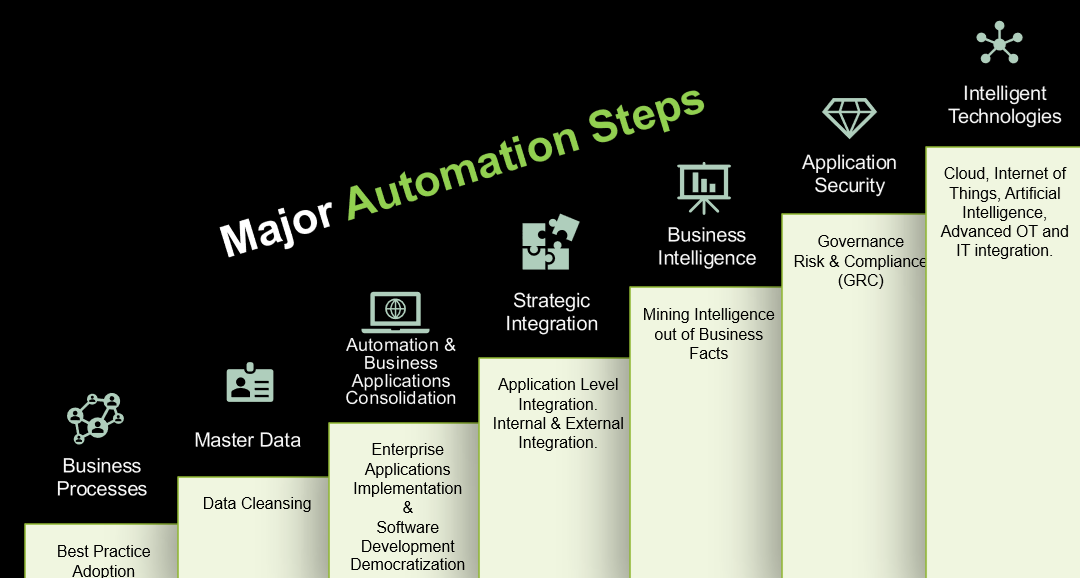 Major Automation Steps

Business Processes

Best Practice Adoption

Master Data

Data Cleansing

Automation & Business Applications Consolidation

Enterprise Applications Implementation & Software Development Democratization

Strategic Integration

Application Level Integration. Internal & External Integration.

Business Intelligence

Mining Intelligence out of Business Facts

Application Security

Governance Risk & Compliance (GRC)

Intelligent Technologies

Cloud, Internet of Things, Artificial Intelligence, Advanced OT and IT integration.